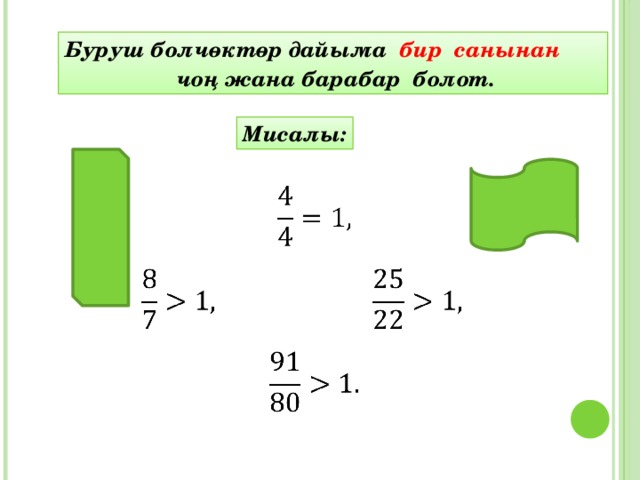 Буруш болчөктөр дайыма бир санынан чоң жана барабар болот.

Мисалы:

$\frac{4}{4} = 1,$

$\frac{8}{7} > 1,$

$\frac{25}{22} > 1,$

$\frac{91}{80} > 1.$